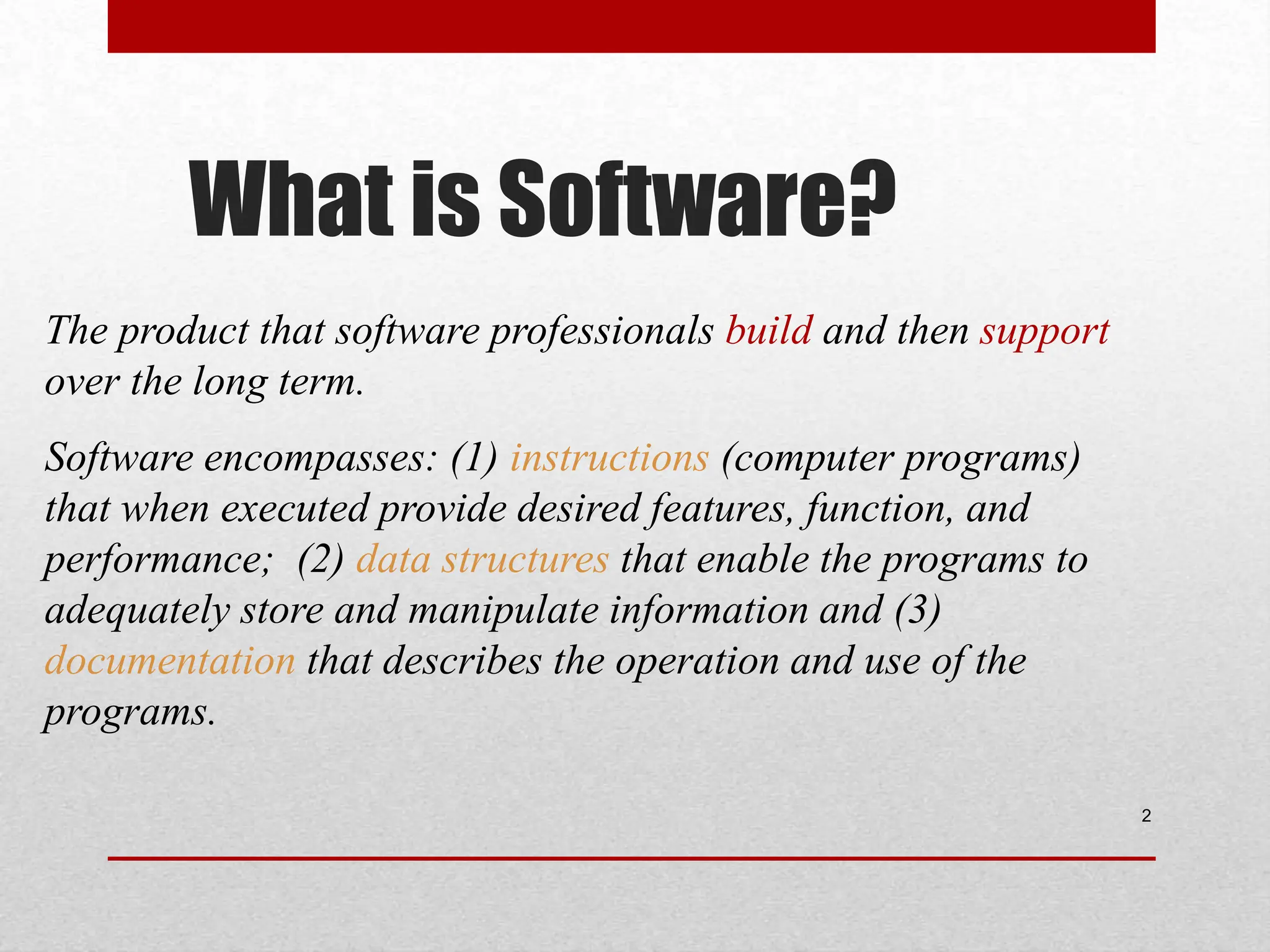 What is Software?

The product that software professionals build and then support over the long term.

Software encompasses: (1) instructions (computer programs) that when executed provide desired features, function, and performance; (2) data structures that enable the programs to adequately store and manipulate information and (3) documentation that describes the operation and use of the programs.

2